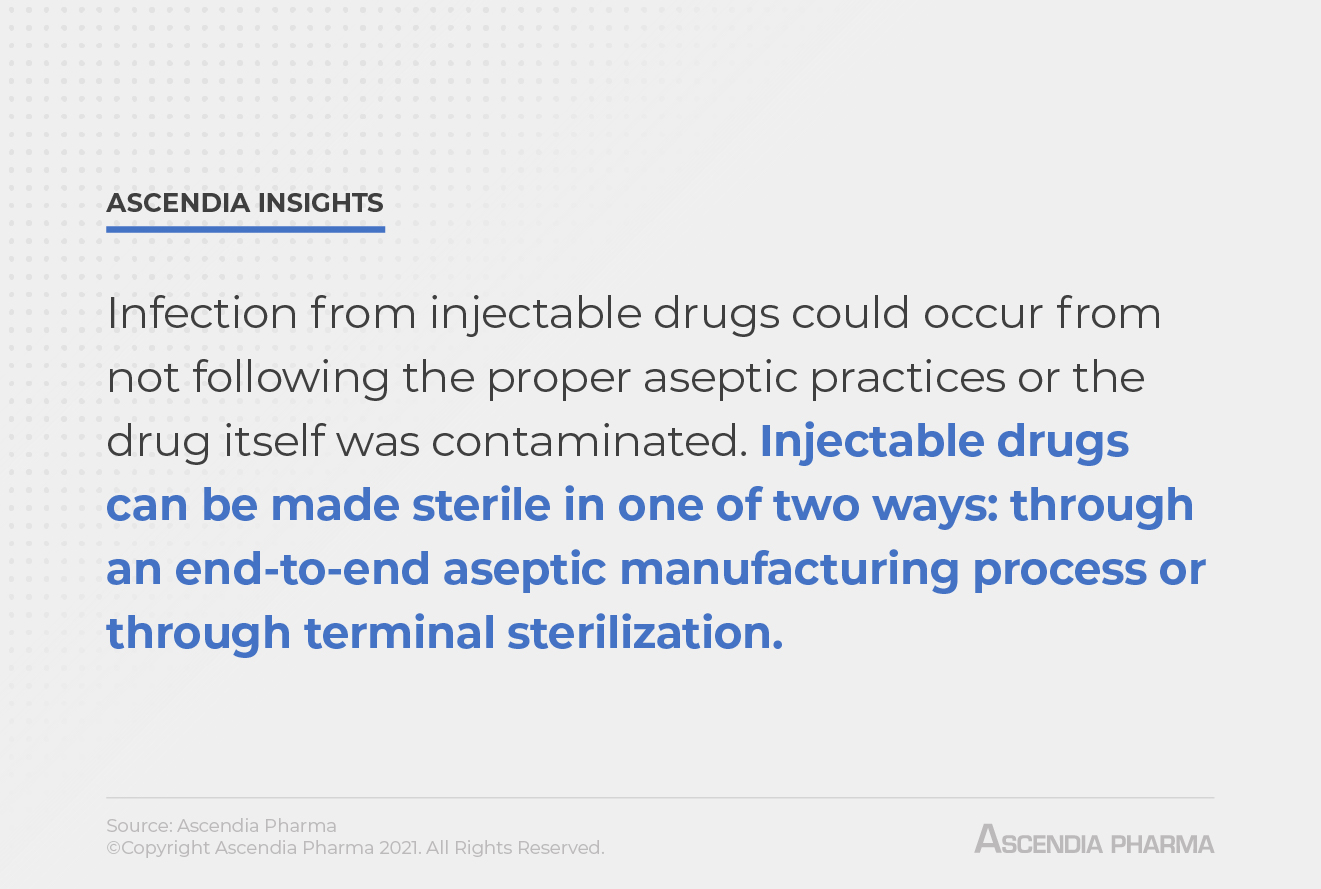 ASCENDIA INSIGHTS

Infection from injectable drugs could occur from not following the proper aseptic practices or the drug itself was contaminated. Injectable drugs can be made sterile in one of two ways: through an end-to-end aseptic manufacturing process or through terminal sterilization.

Source: Ascendia Pharma
©Copyright Ascendia Pharma 2021. All Rights Reserved.

ASCENDIA PHARMA